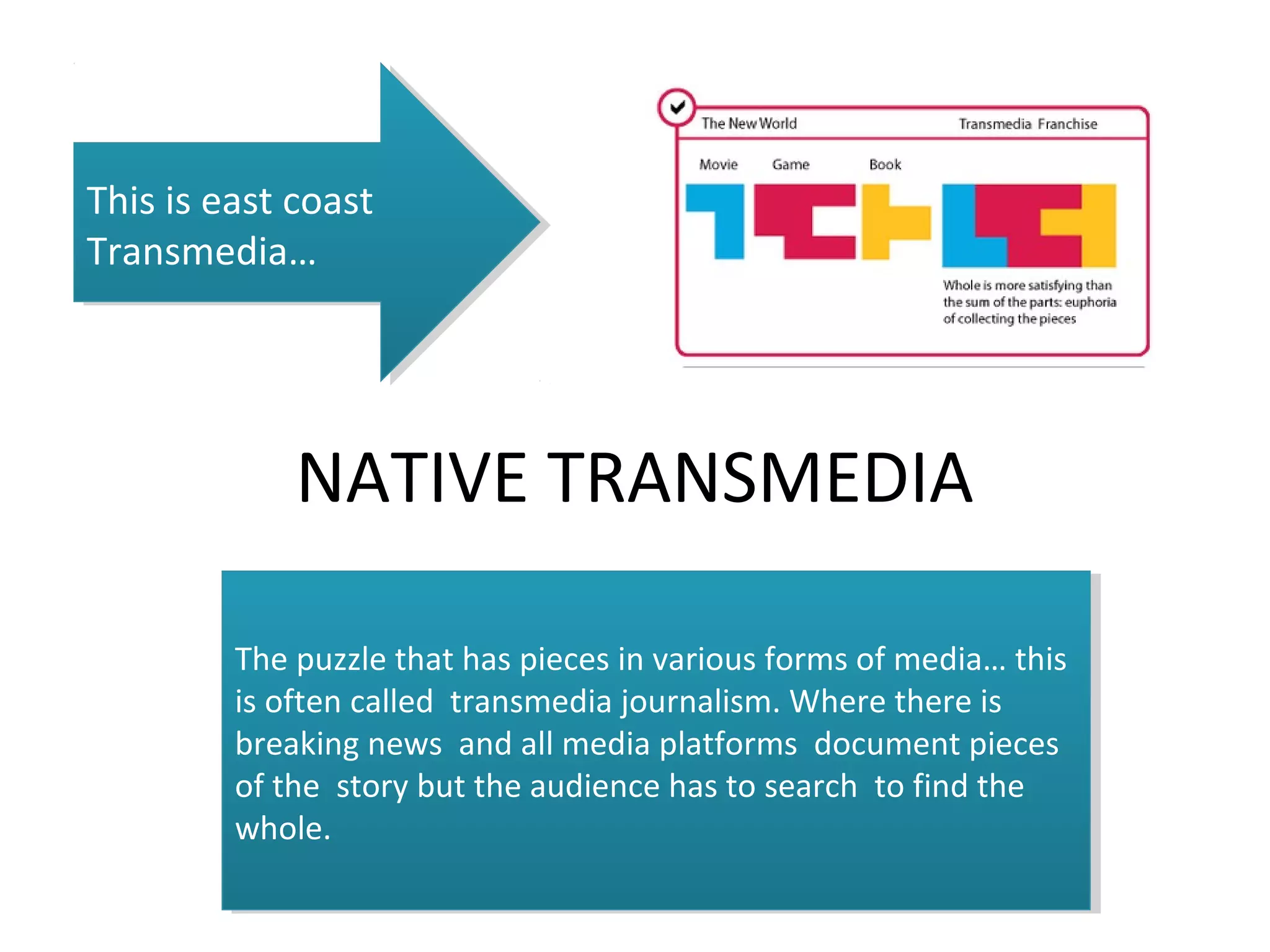 This is east coast Transmedia…

The New World

Transmedia Franchise

Movie

Game

Book

Whole is more satisfying than the sum of the parts: euphoria of collecting the pieces

NATIVE TRANSMEDIA

The puzzle that has pieces in various forms of media… this is often called transmedia journalism. Where there is breaking news and all media platforms document pieces of the story but the audience has to search to find the whole.